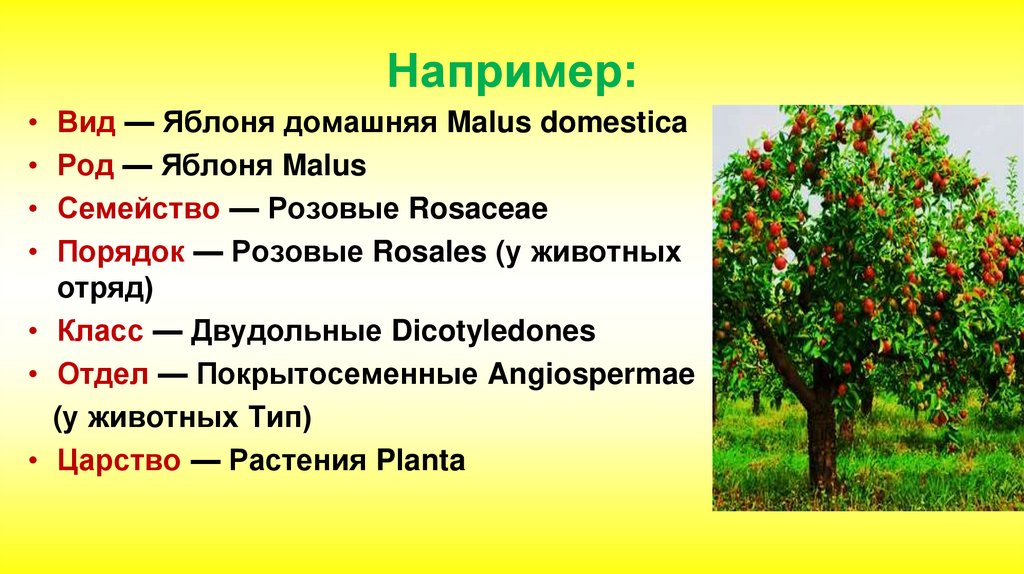 Например:

• Вид — Яблоня домашняя Malus domestica
• Род — Яблоня Malus
• Семейство — Розовые Rosaceae
• Порядок — Розовые Rosales (у животных отряд)
• Класс — Двудольные Dicotyledones
• Отдел — Покрытосеменные Angiospermae (у животных Тип)
• Царство — Растения Planta